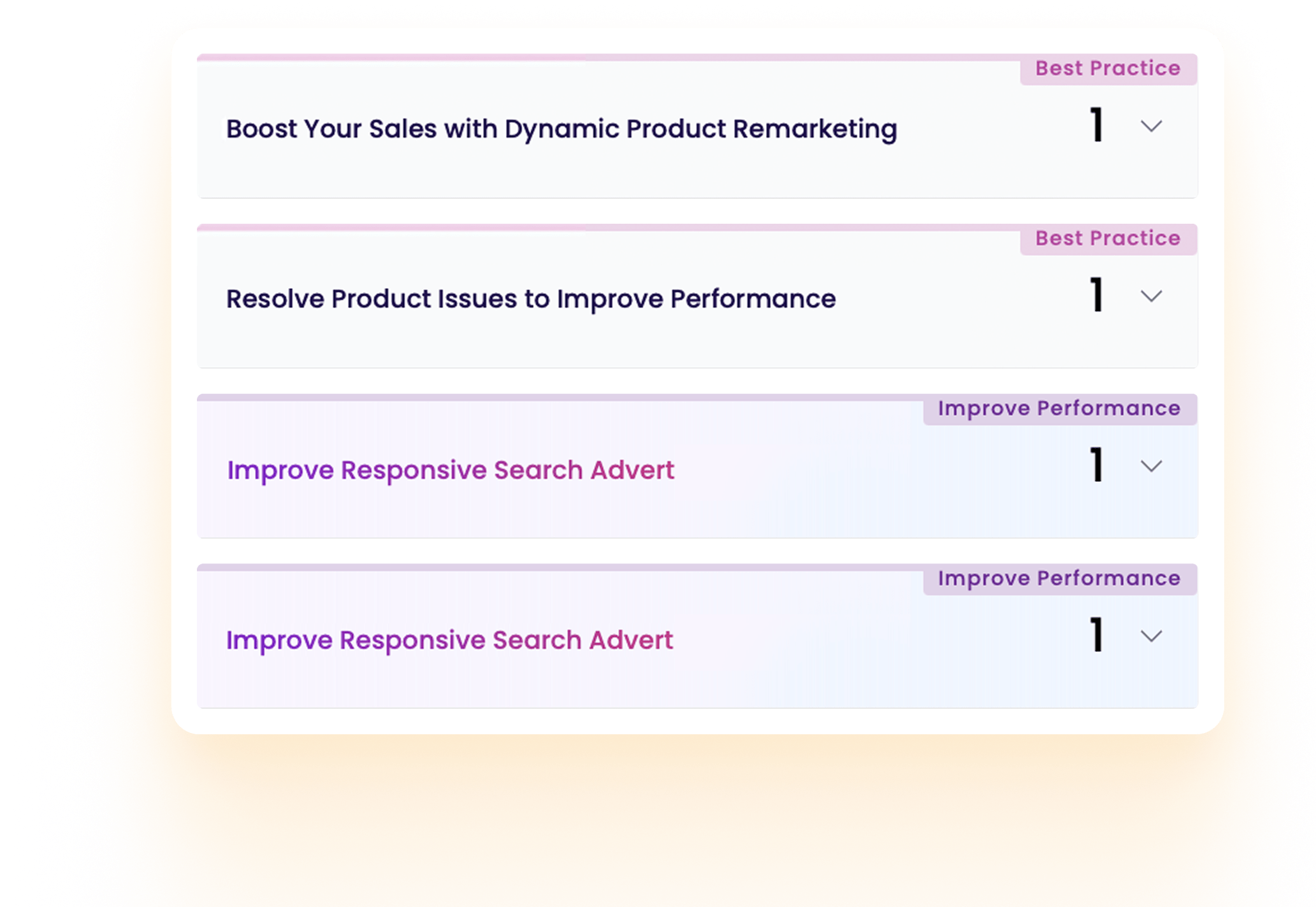 Best Practice

Boost Your Sales with Dynamic Product Remarketing 1

Best Practice

Resolve Product Issues to Improve Performance 1

Improve Performance

Improve Responsive Search Advert 1

Improve Performance

Improve Responsive Search Advert 1